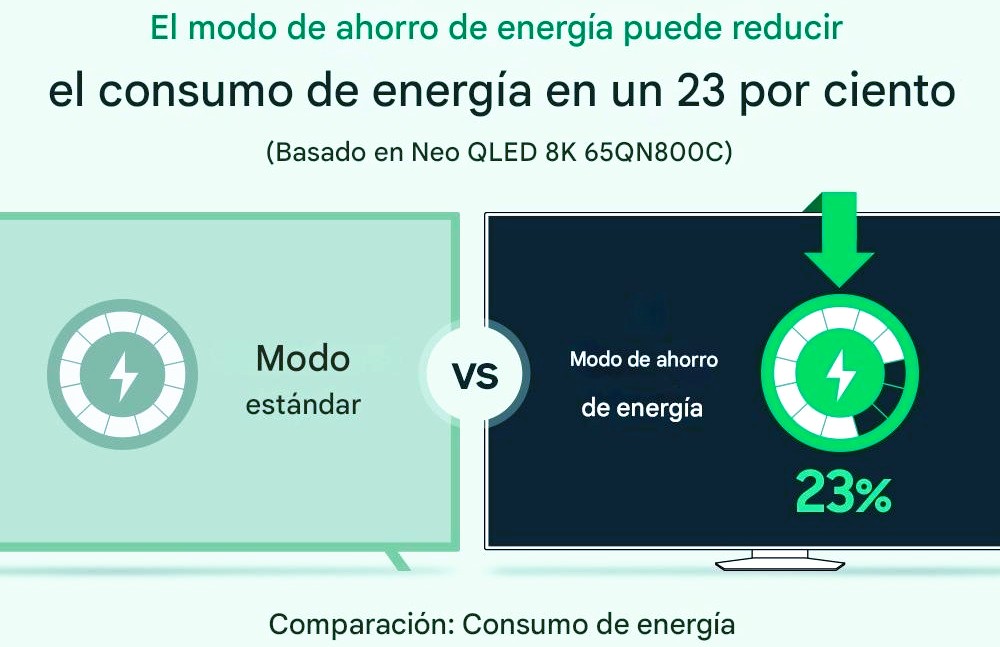 El modo de ahorro de energía puede reducir el consumo de energía en un 23 por ciento

(Basado en Neo QLED 8K 65QN800C)

Modo estándar

VS

Modo de ahorro de energía

23%

Comparación: Consumo de energía